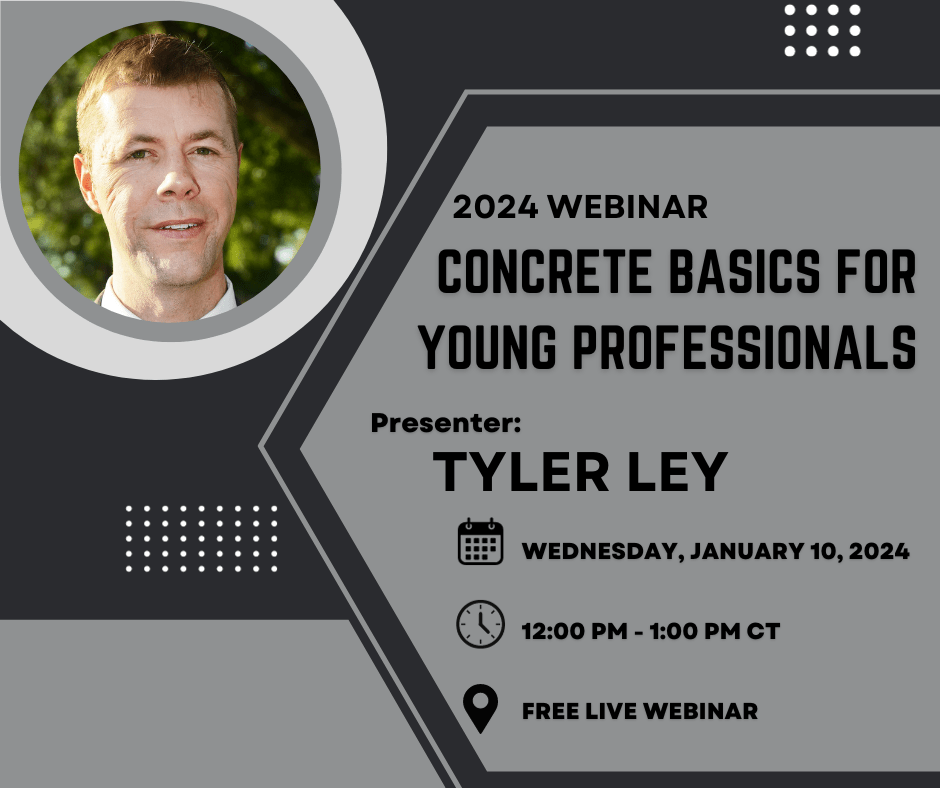 2024 WEBINAR

CONCRETE BASICS FOR YOUNG PROFESSIONALS

Presenter:

TYLER LEY

WEDNESDAY, JANUARY 10, 2024

12:00 PM - 1:00 PM CT

FREE LIVE WEBINAR